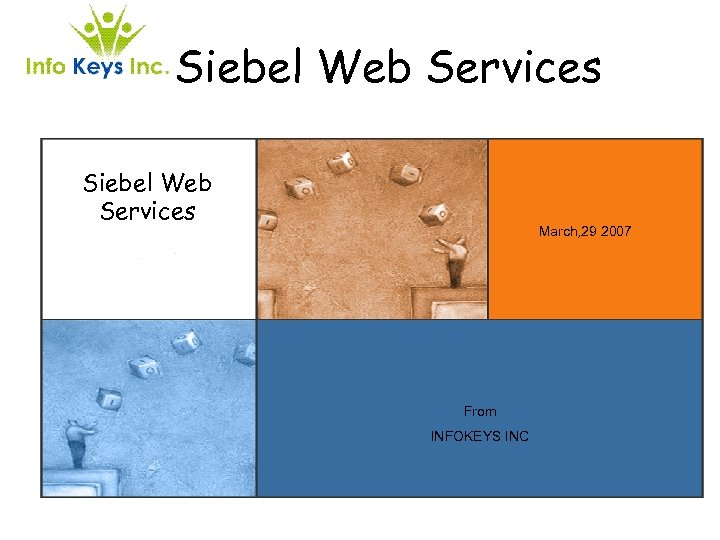 Info Keys Inc.

Siebel Web Services

Siebel Web Services

March,29 2007

From

INFOKEYS INC